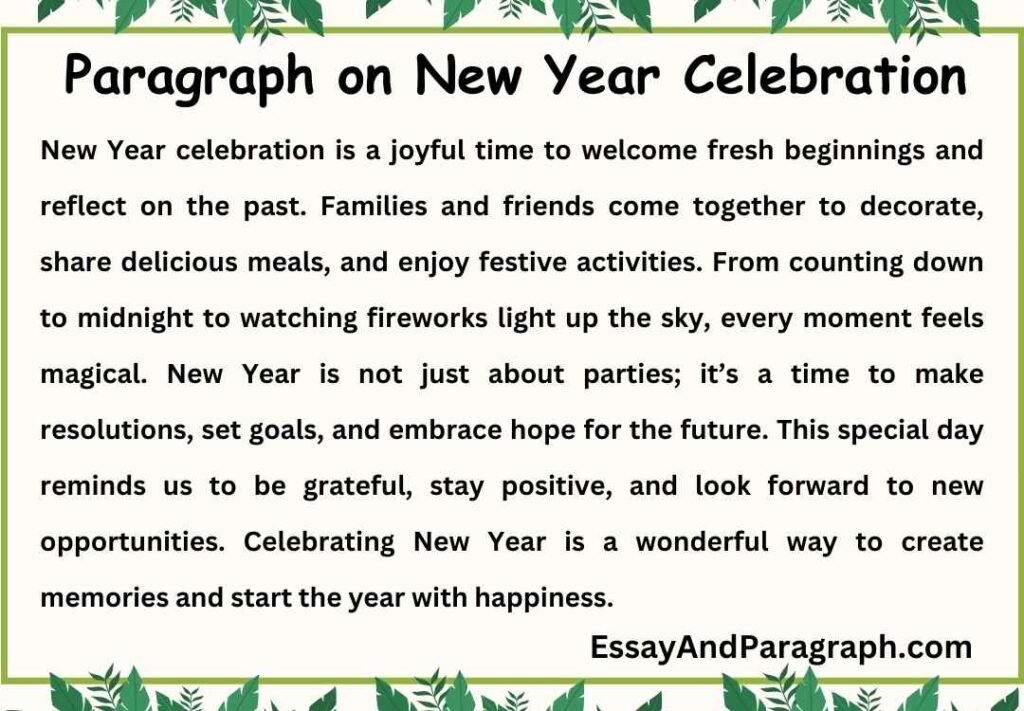 Paragraph on New Year Celebration

New Year celebration is a joyful time to welcome fresh beginnings and reflect on the past. Families and friends come together to decorate, share delicious meals, and enjoy festive activities. From counting down to midnight to watching fireworks light up the sky, every moment feels magical. New Year is not just about parties; it's a time to make resolutions, set goals, and embrace hope for the future. This special day reminds us to be grateful, stay positive, and look forward to new opportunities. Celebrating New Year is a wonderful way to create memories and start the year with happiness.

EssayAndParagraph.com